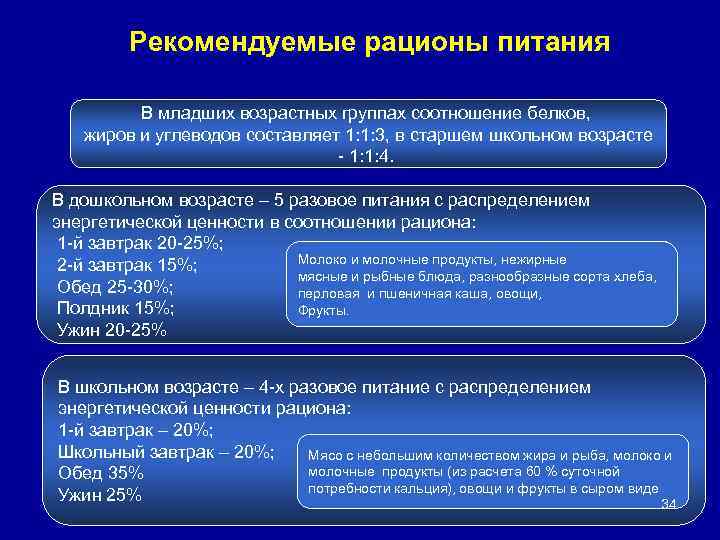 Рекомендуемые рационы питания

В младших возрастных группах соотношение белков, жиров и углеводов составляет 1:1:3, в старшем школьном возрасте - 1:1:4.

В дошкольном возрасте – 5 разовое питания с распределением энергетической ценности в соотношении рациона:
1-й завтрак 20-25%;
2-й завтрак 15%;
Обед 25-30%;
Полдник 15%;
Ужин 20-25%

Молоко и молочные продукты, нежирные мясные и рыбные блюда, разнообразные сорта хлеба, перловая и пшеничная каша, овощи, Фрукты.

В школьном возрасте – 4-х разовое питание с распределением энергетической ценности рациона:
1-й завтрак – 20%;
Школьный завтрак – 20%;
Обед 35%
Ужин 25%

Мясо с небольшим количеством жира и рыба, молоко и молочные продукты (из расчета 60 % суточной потребности кальция), овощи и фрукты в сыром виде

34